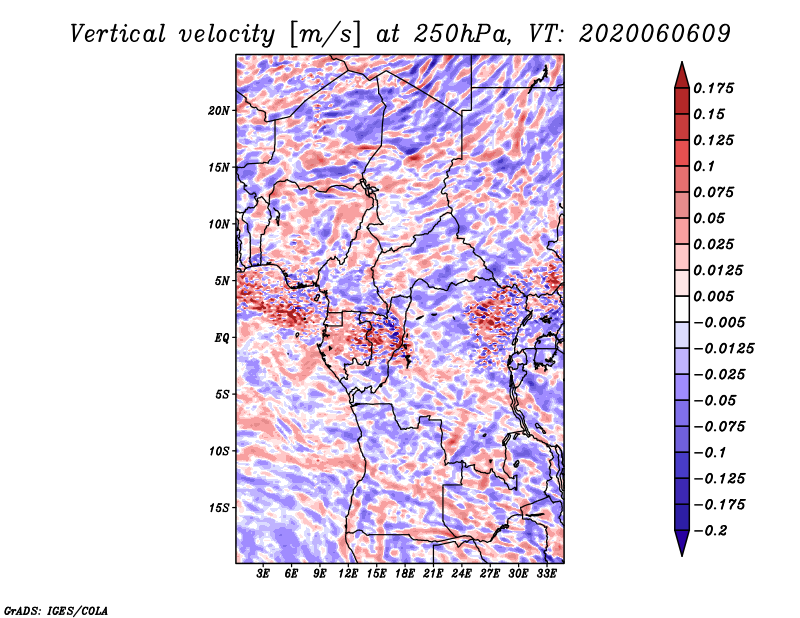 Vertical velocity [m/s] at 250hPa, VT: 2020060609

20N
15N
10N
5N
EQ
5S
10S
15S

3E 6E 9E 12E 15E 18E 21E 24E 27E 30E 33E

0.175
0.15
0.125
0.1
0.075
0.05
0.025
0.0125
0.005
−0.005
−0.0125
−0.025
−0.05
−0.075
−0.1
−0.125
−0.175
−0.2

GrADS: IGES/COLA